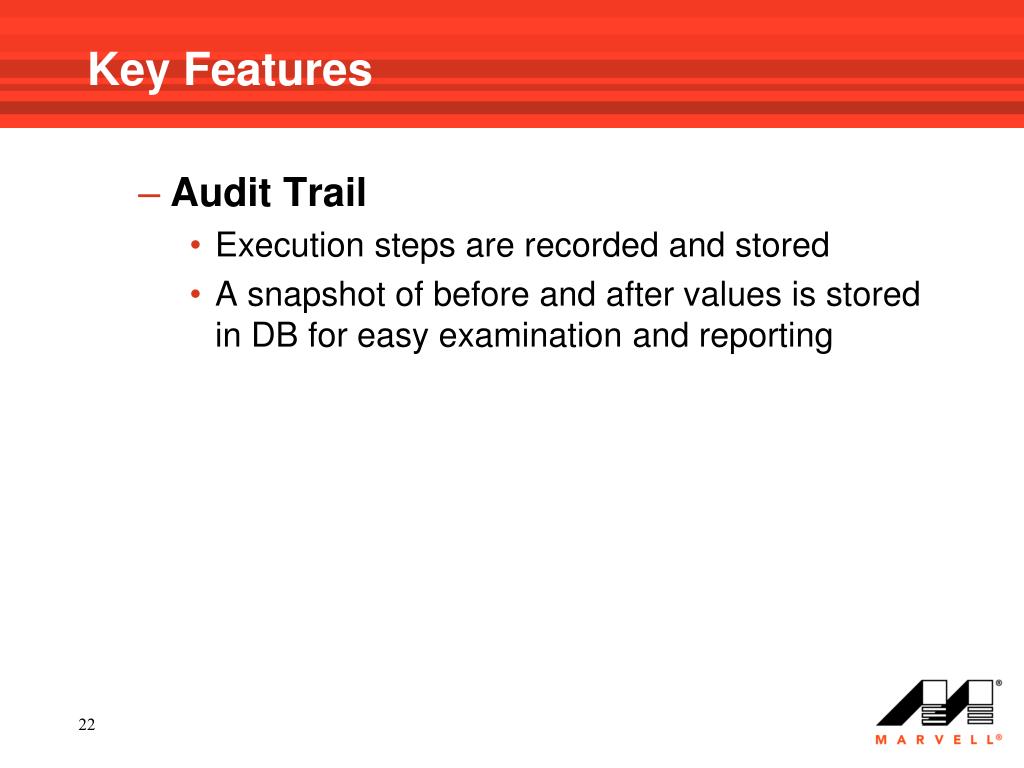 Key Features

– Audit Trail
• Execution steps are recorded and stored
• A snapshot of before and after values is stored in DB for easy examination and reporting

22

MARVELL®